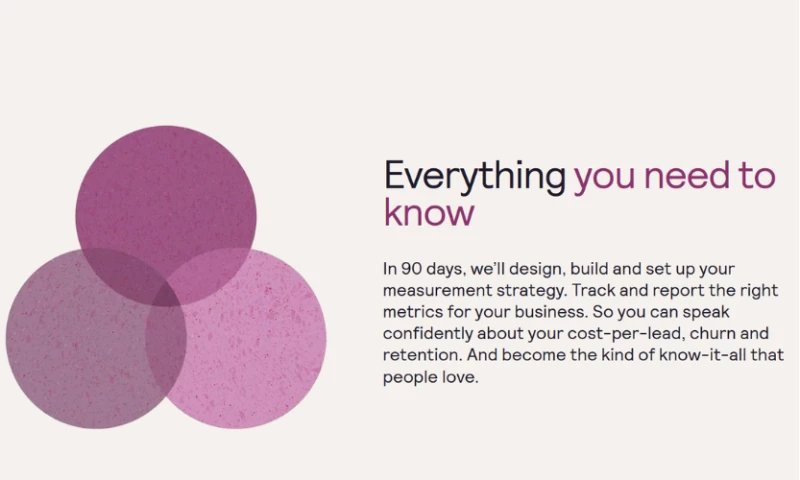 Everything you need to know

In 90 days, we'll design, build and set up your measurement strategy. Track and report the right metrics for your business. So you can speak confidently about your cost-per-lead, churn and retention. And become the kind of know-it-all that people love.